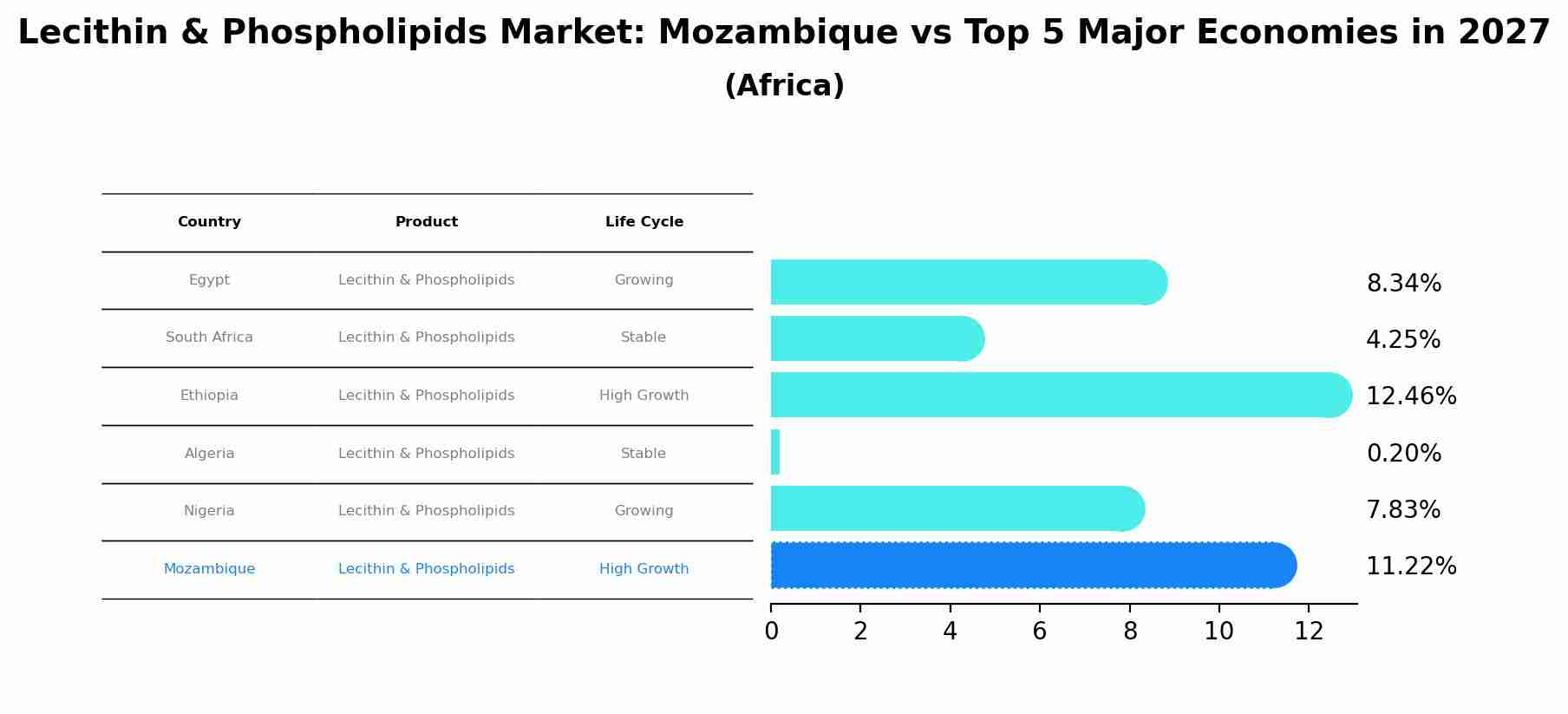 Lecithin & Phospholipids Market: Mozambique vs Top 5 Major Economies in 2027
(Africa)

| Country | Product | Life Cycle |
|---|---|---|
| Egypt | Lecithin & Phospholipids | Growing |
| South Africa | Lecithin & Phospholipids | Stable |
| Ethiopia | Lecithin & Phospholipids | High Growth |
| Algeria | Lecithin & Phospholipids | Stable |
| Nigeria | Lecithin & Phospholipids | Growing |
| Mozambique | Lecithin & Phospholipids | High Growth |

8.34%
4.25%
12.46%
0.20%
7.83%
11.22%

0 2 4 6 8 10 12